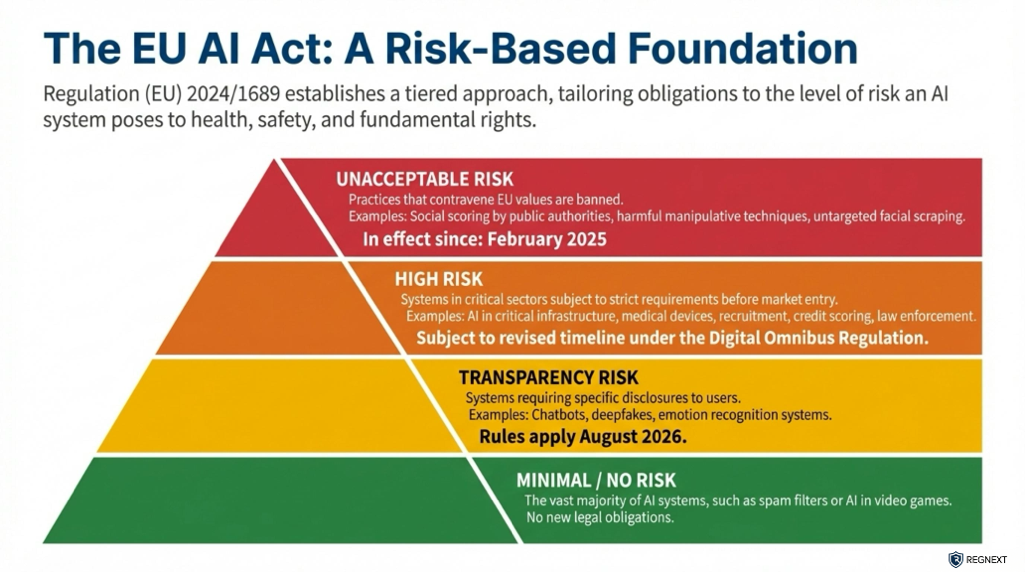 The EU AI Act: A Risk-Based Foundation

Regulation (EU) 2024/1689 establishes a tiered approach, tailoring obligations to the level of risk an AI system poses to health, safety, and fundamental rights.

UNACCEPTABLE RISK
Practices that contravene EU values are banned.
Examples: Social scoring by public authorities, harmful manipulative techniques, untargeted facial scraping.
In effect since: February 2025

HIGH RISK
Systems in critical sectors subject to strict requirements before market entry.
Examples: AI in critical infrastructure, medical devices, recruitment, credit scoring, law enforcement.
Subject to revised timeline under the Digital Omnibus Regulation.

TRANSPARENCY RISK
Systems requiring specific disclosures to users.
Examples: Chatbots, deepfakes, emotion recognition systems.
Rules apply August 2026.

MINIMAL / NO RISK
The vast majority of AI systems, such as spam filters or AI in video games.
No new legal obligations.

REGNEXT